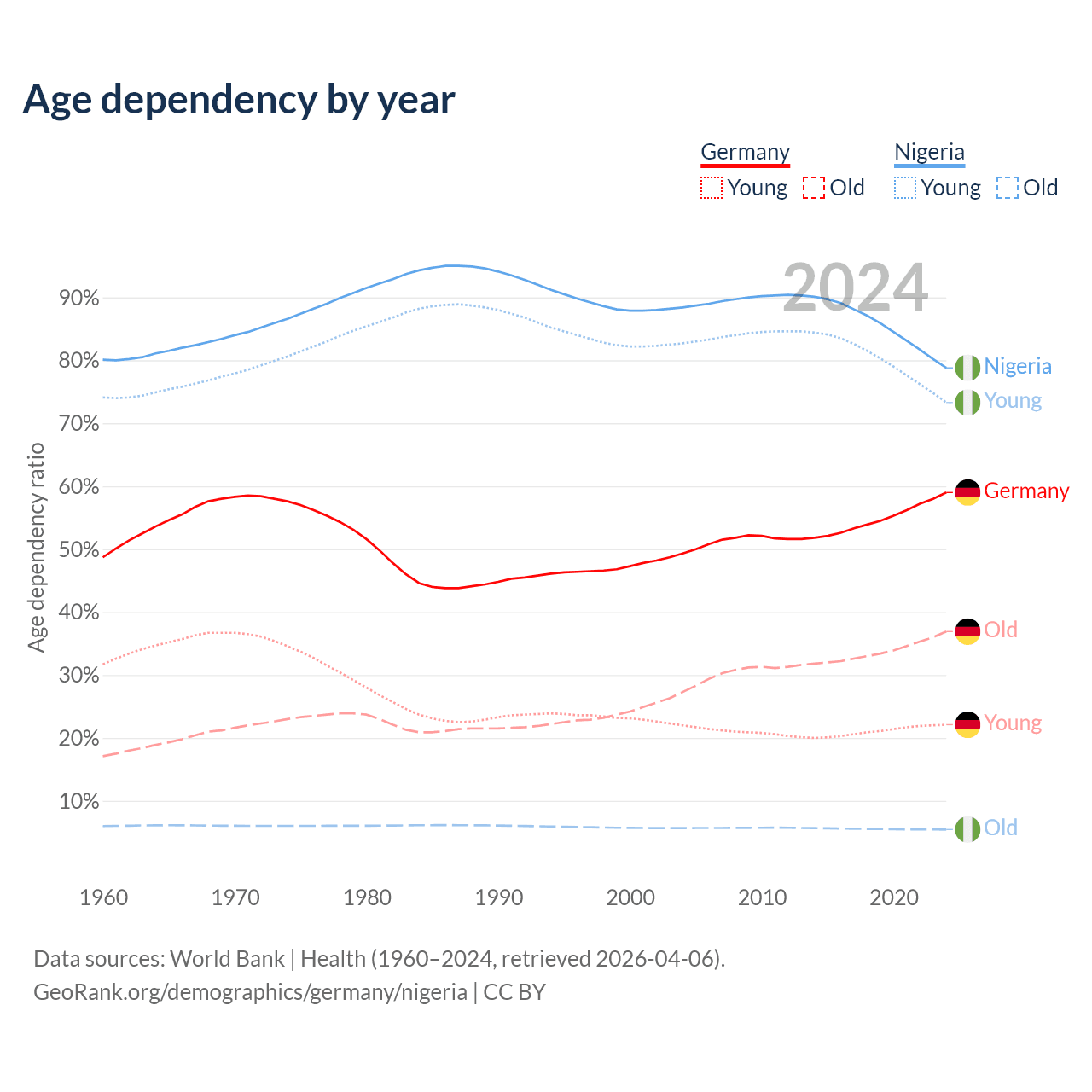 Age dependency by year

Germany
Young Old

Nigeria
Young Old

2024

Age dependency ratio

90%
80%
70%
60%
50%
40%
30%
20%
10%

Nigeria
Young
Germany
Old
Young
Old

1960 1970 1980 1990 2000 2010 2020

Data sources: World Bank | Health (1960–2024, retrieved 2026-04-06).
GeoRank.org/demographics/germany/nigeria | CC BY